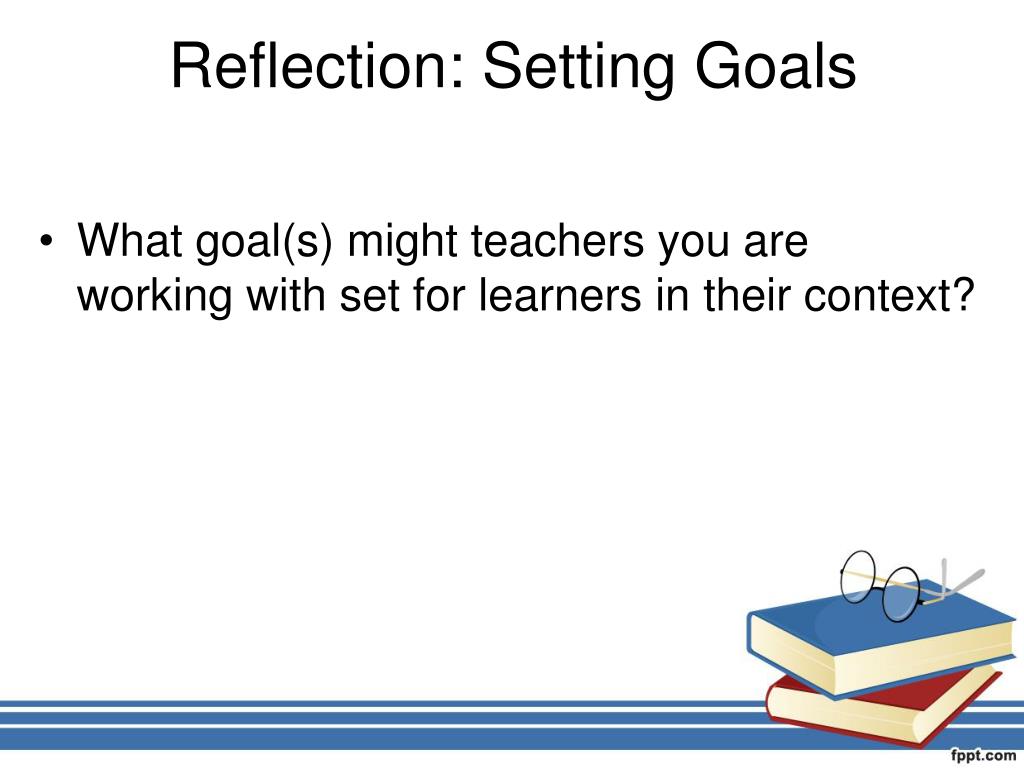 Reflection: Setting Goals

• What goal(s) might teachers you are working with set for learners in their context?

fppt.com